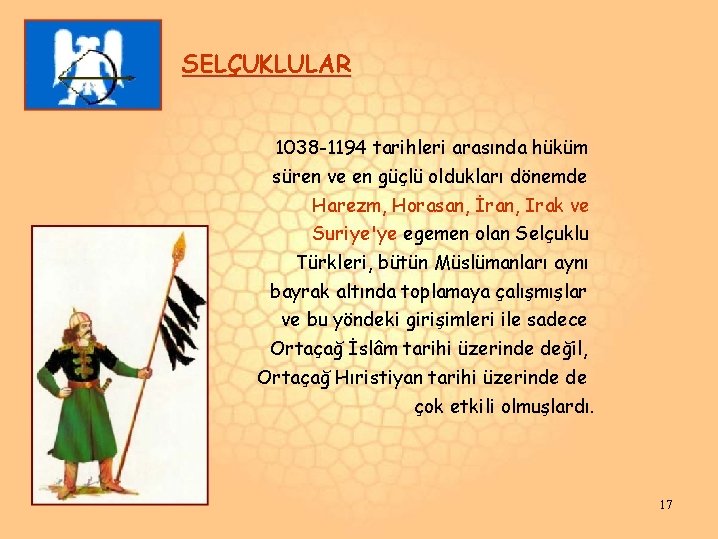 SELÇUKLULAR

1038-1194 tarihleri arasında hüküm süren ve en güçlü oldukları dönemde Harezm, Horasan, İran, Irak ve Suriye'ye egemen olan Selçuklu Türkleri, bütün Müslümanları aynı bayrak altında toplamaya çalışmışlar ve bu yöndeki girişimleri ile sadece Ortaçağ İslâm tarihi üzerinde değil, Ortaçağ Hıristiyan tarihi üzerinde de çok etkili olmuşlardı.

17